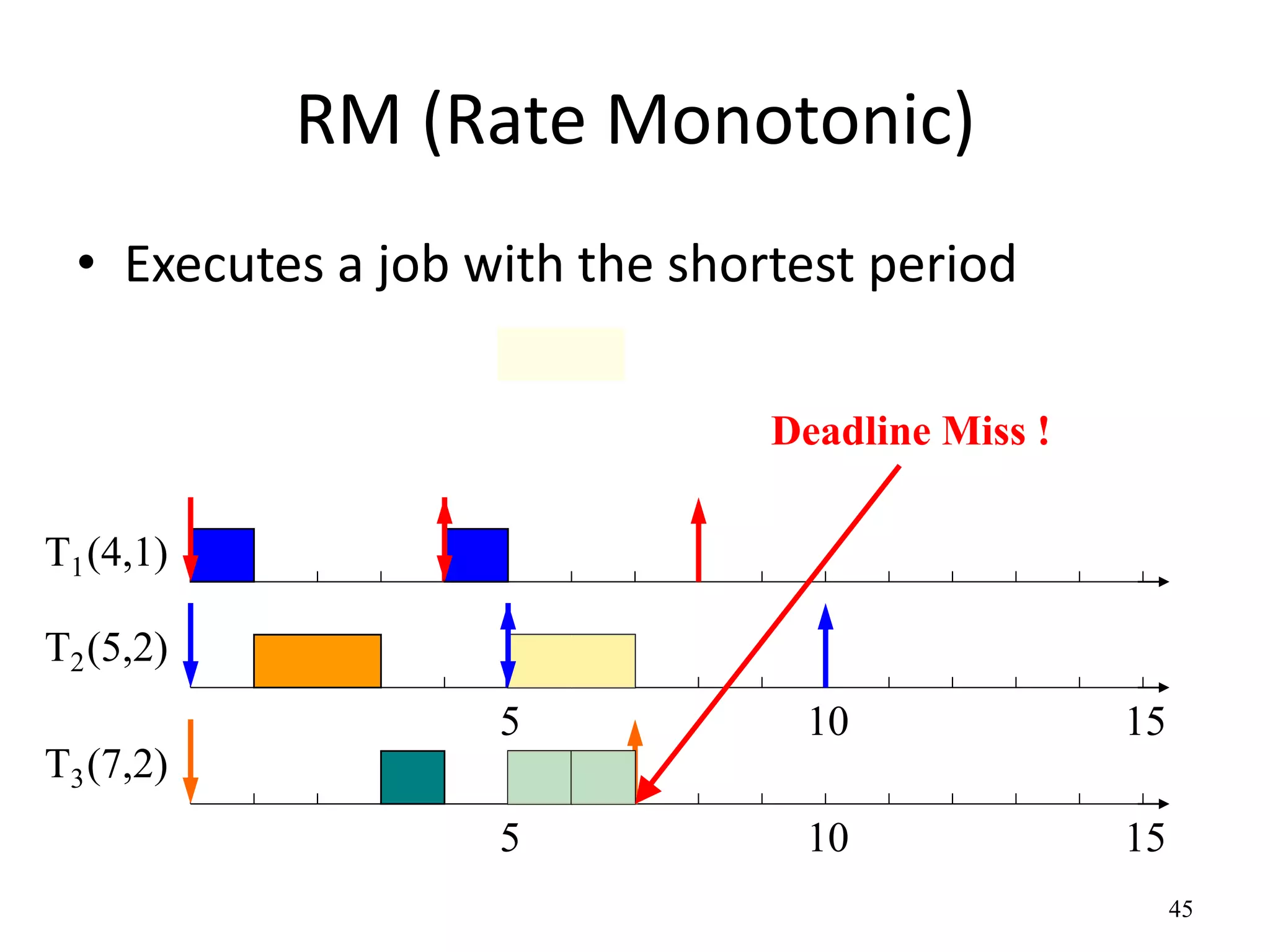 RM (Rate Monotonic)

• Executes a job with the shortest period

Deadline Miss !

$T_1(4,1)$

$T_2(5,2)$

5 10 15

$T_3(7,2)$

5 10 15

45